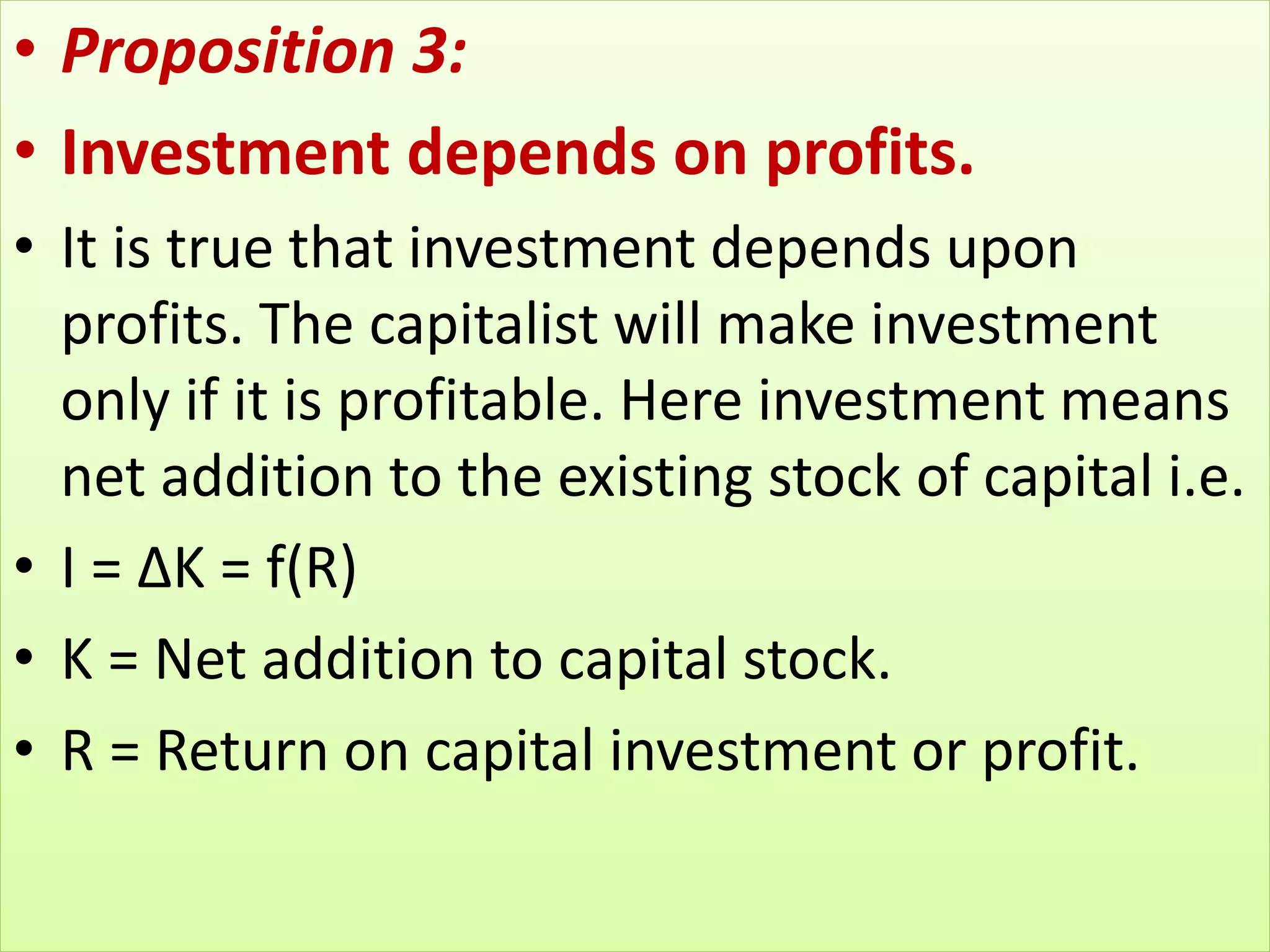 • Proposition 3:

• Investment depends on profits.

• It is true that investment depends upon profits. The capitalist will make investment only if it is profitable. Here investment means net addition to the existing stock of capital i.e.

• $I = \Delta K = f(R)$

• K = Net addition to capital stock.

• R = Return on capital investment or profit.